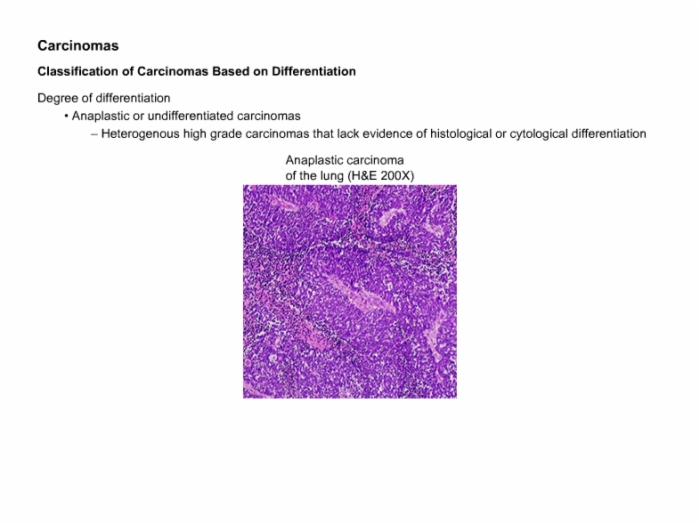 Carcinomas

Classification of Carcinomas Based on Differentiation

Degree of differentiation

• Anaplastic or undifferentiated carcinomas

– Heterogenous high grade carcinomas that lack evidence of histological or cytological differentiation

Anaplastic carcinoma of the lung (H&E 200X)